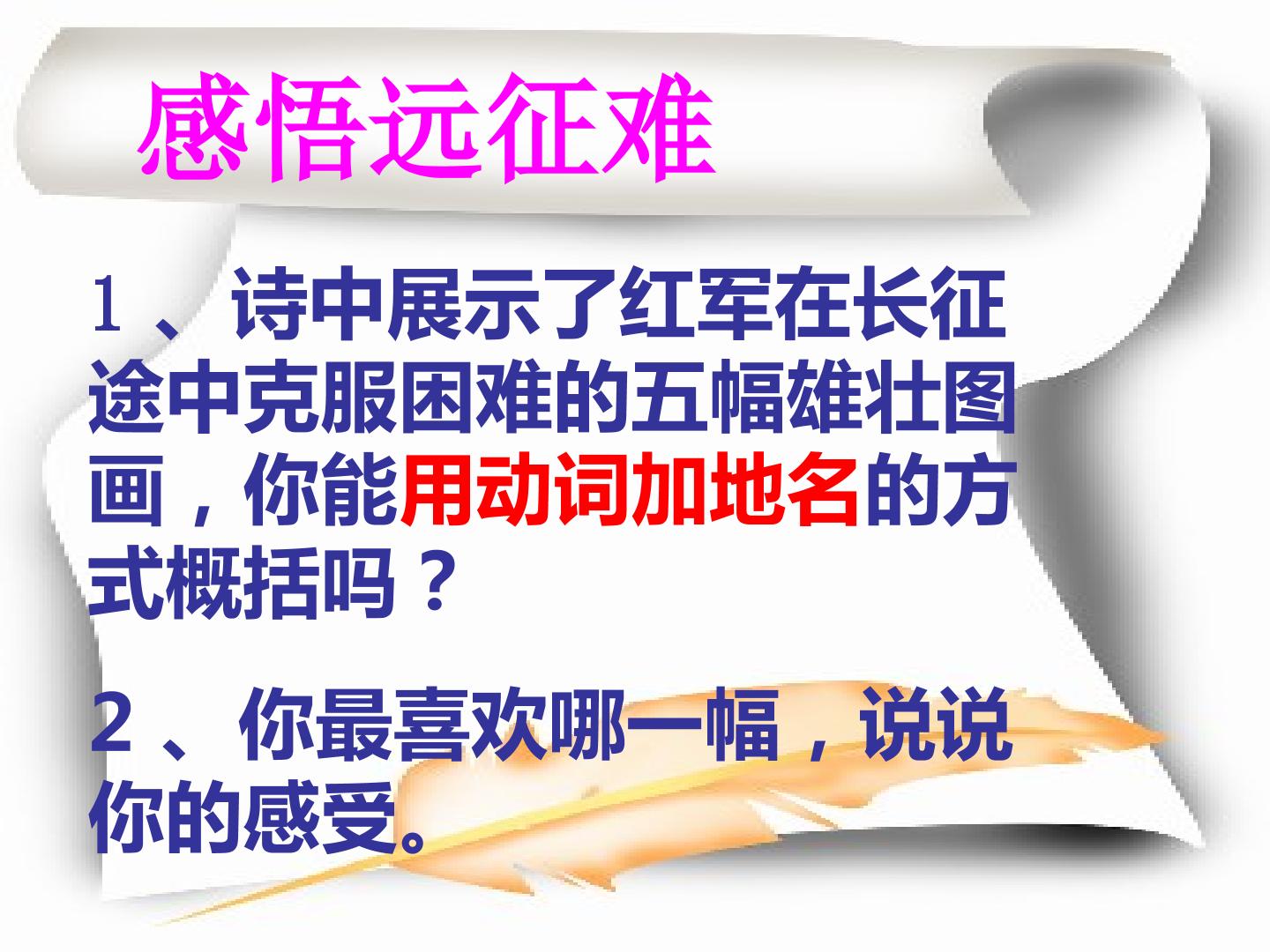 感悟远征难

1、诗中展示了红军在长征途中克服困难的五幅雄壮图画，你能用动词加地名的方式概括吗？

2、你最喜欢哪一幅，说说你的感受。